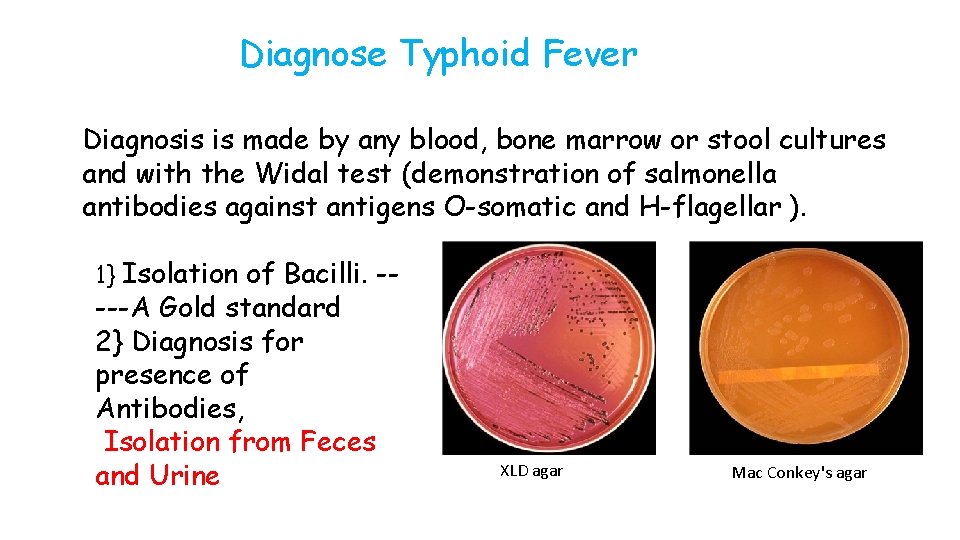 Diagnose Typhoid Fever

Diagnosis is made by any blood, bone marrow or stool cultures and with the Widal test (demonstration of salmonella antibodies against antigens O-somatic and H-flagellar ).

1} Isolation of Bacilli. -----A Gold standard
2} Diagnosis for presence of Antibodies,
Isolation from Feces and Urine

XLD agar

Mac Conkey's agar